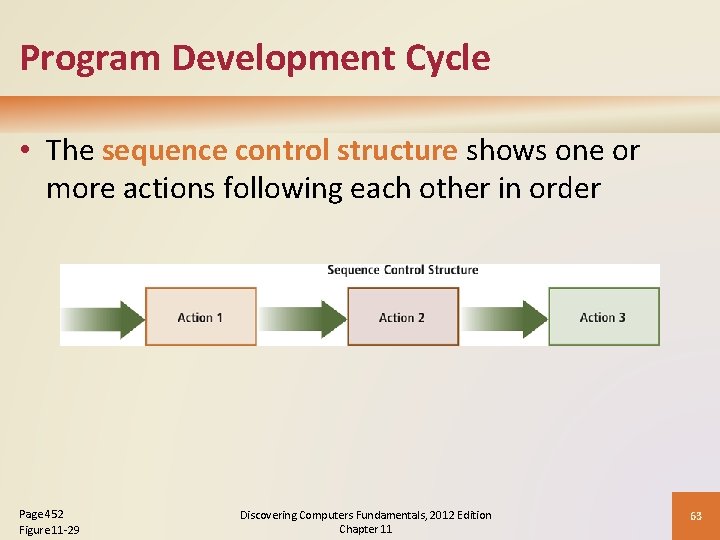 Program Development Cycle

• The sequence control structure shows one or more actions following each other in order

Sequence Control Structure

Action 1

Action 2

Action 3

Page 452
Figure 11-29

Discovering Computers Fundamentals, 2012 Edition
Chapter 11

63